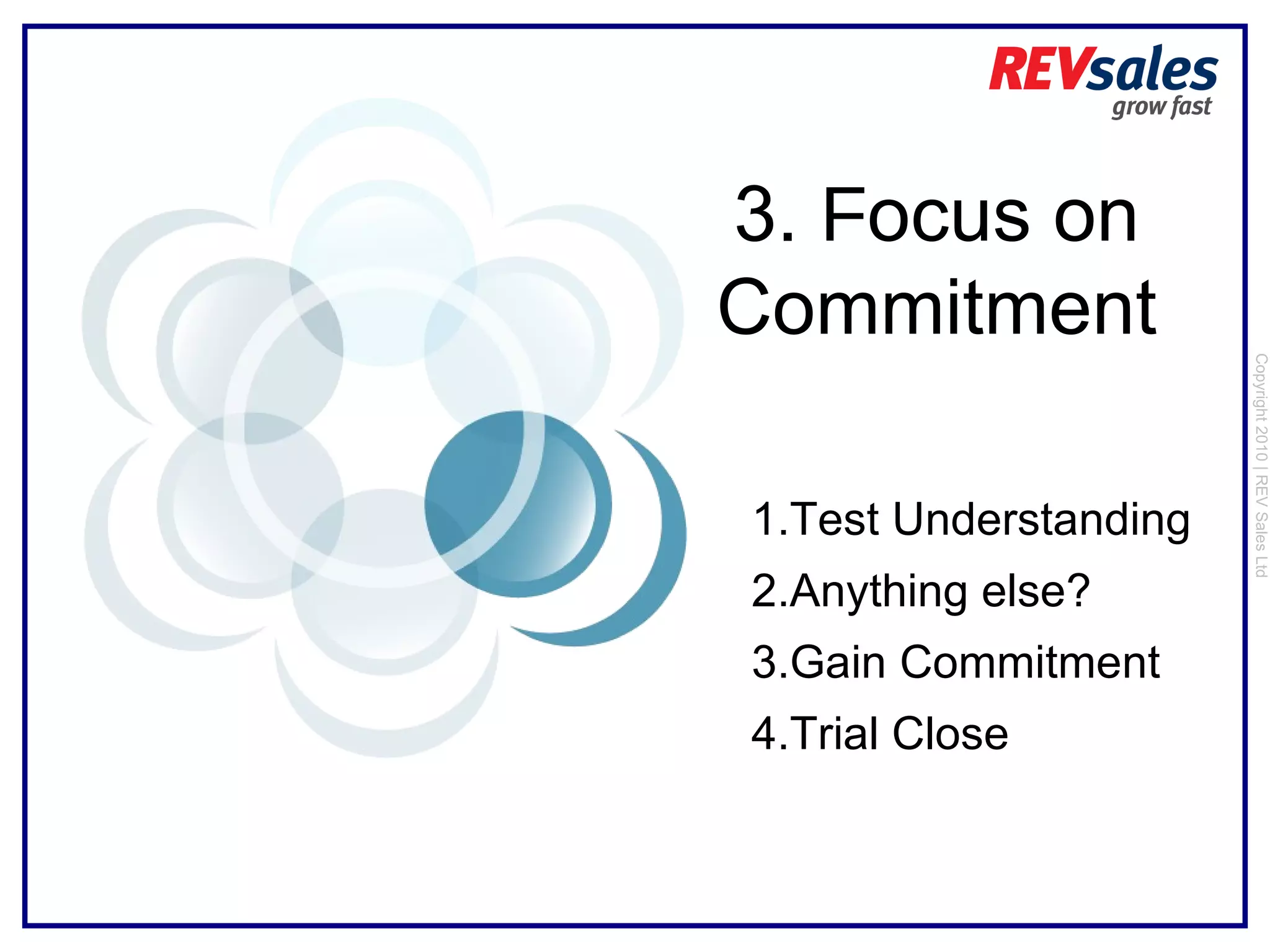 REVsales
grow fast

3. Focus on Commitment

1.Test Understanding
2.Anything else?
3.Gain Commitment
4.Trial Close

Copyright 2010 | REV Sales Ltd